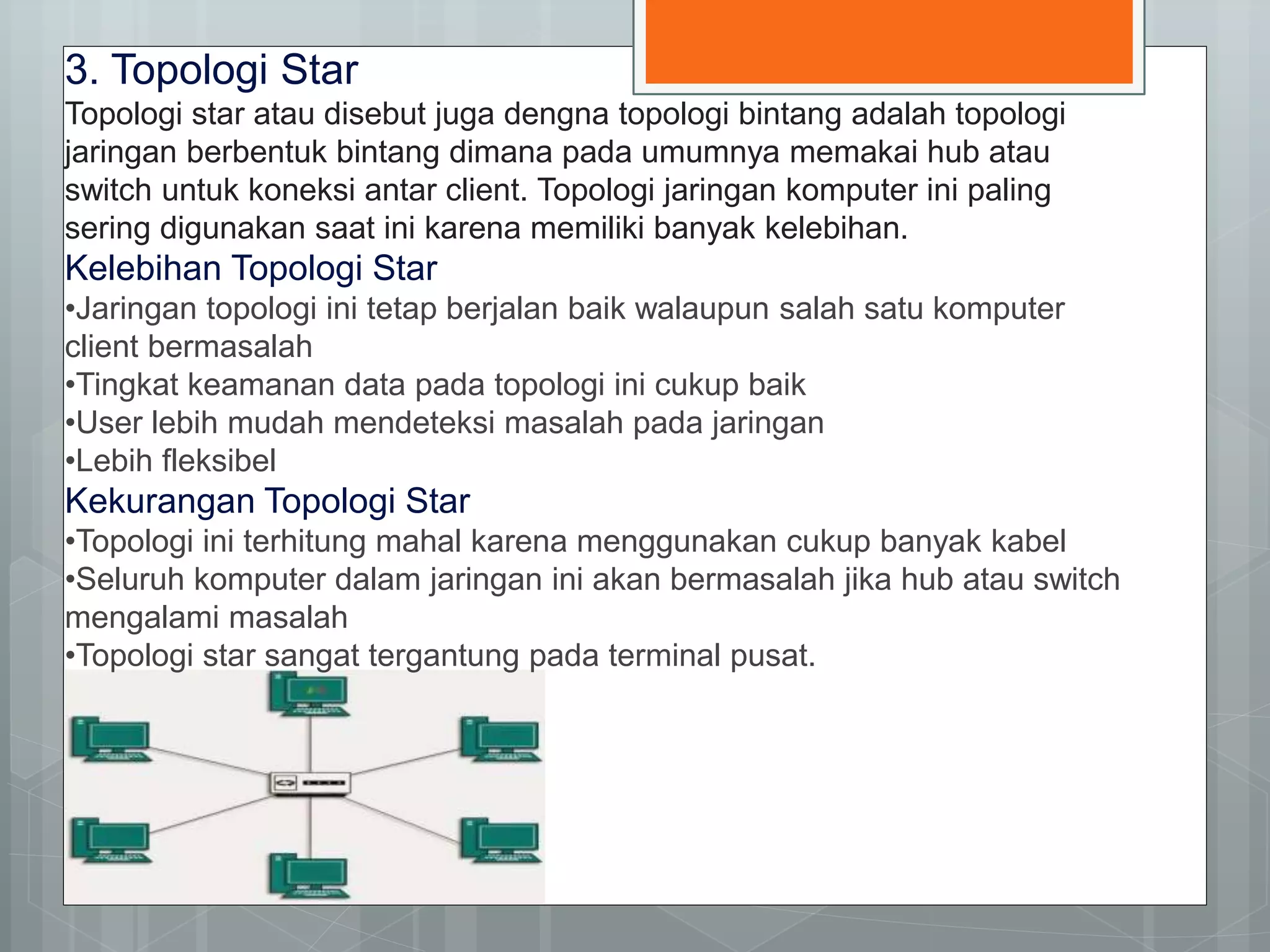 3. Topologi Star

Topologi star atau disebut juga dengna topologi bintang adalah topologi jaringan berbentuk bintang dimana pada umumnya memakai hub atau switch untuk koneksi antar client. Topologi jaringan komputer ini paling sering digunakan saat ini karena memiliki banyak kelebihan.

Kelebihan Topologi Star

•Jaringan topologi ini tetap berjalan baik walaupun salah satu komputer client bermasalah
•Tingkat keamanan data pada topologi ini cukup baik
•User lebih mudah mendeteksi masalah pada jaringan
•Lebih fleksibel

Kekurangan Topologi Star

•Topologi ini terhitung mahal karena menggunakan cukup banyak kabel
•Seluruh komputer dalam jaringan ini akan bermasalah jika hub atau switch mengalami masalah
•Topologi star sangat tergantung pada terminal pusat.